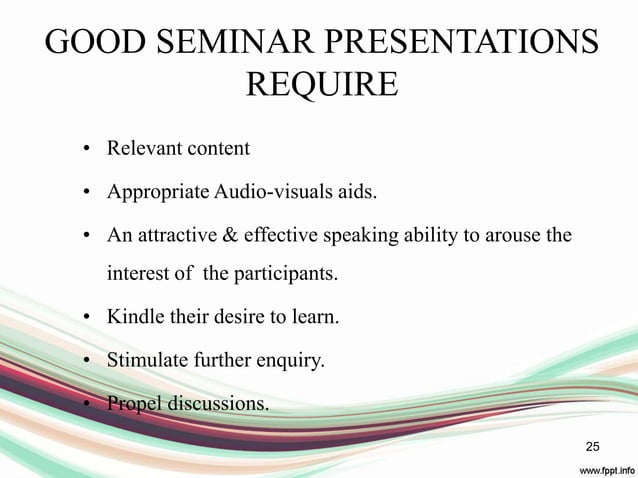 GOOD SEMINAR PRESENTATIONS REQUIRE

• Relevant content
• Appropriate Audio-visuals aids.
• An attractive & effective speaking ability to arouse the interest of the participants.
• Kindle their desire to learn.
• Stimulate further enquiry.
• Propel discussions.

25

www.fppt.info